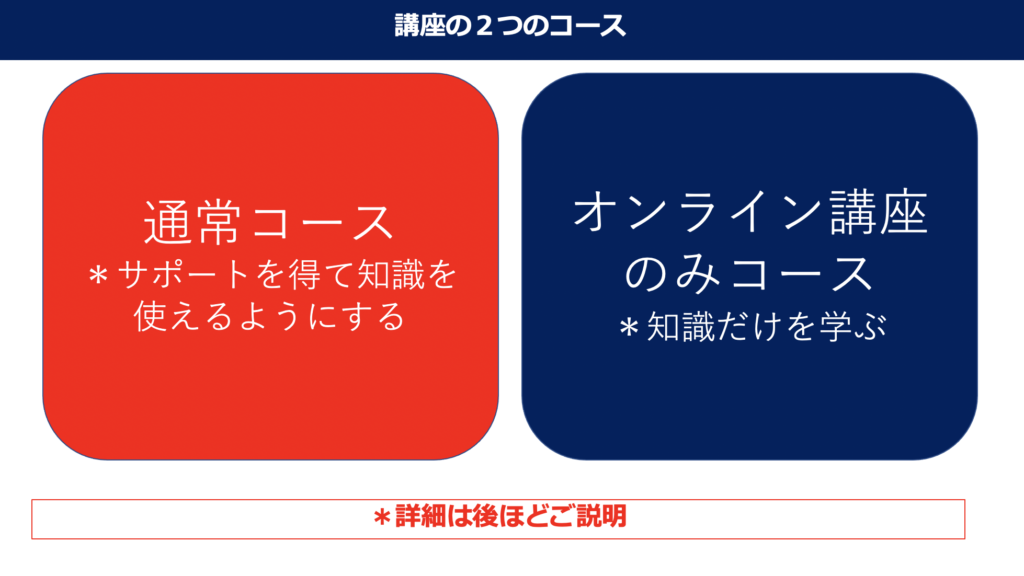 講座の２つのコース

通常コース
＊サポートを得て知識を使えるようにする

オンライン講座のみコース
＊知識だけを学ぶ

＊詳細は後ほどご説明